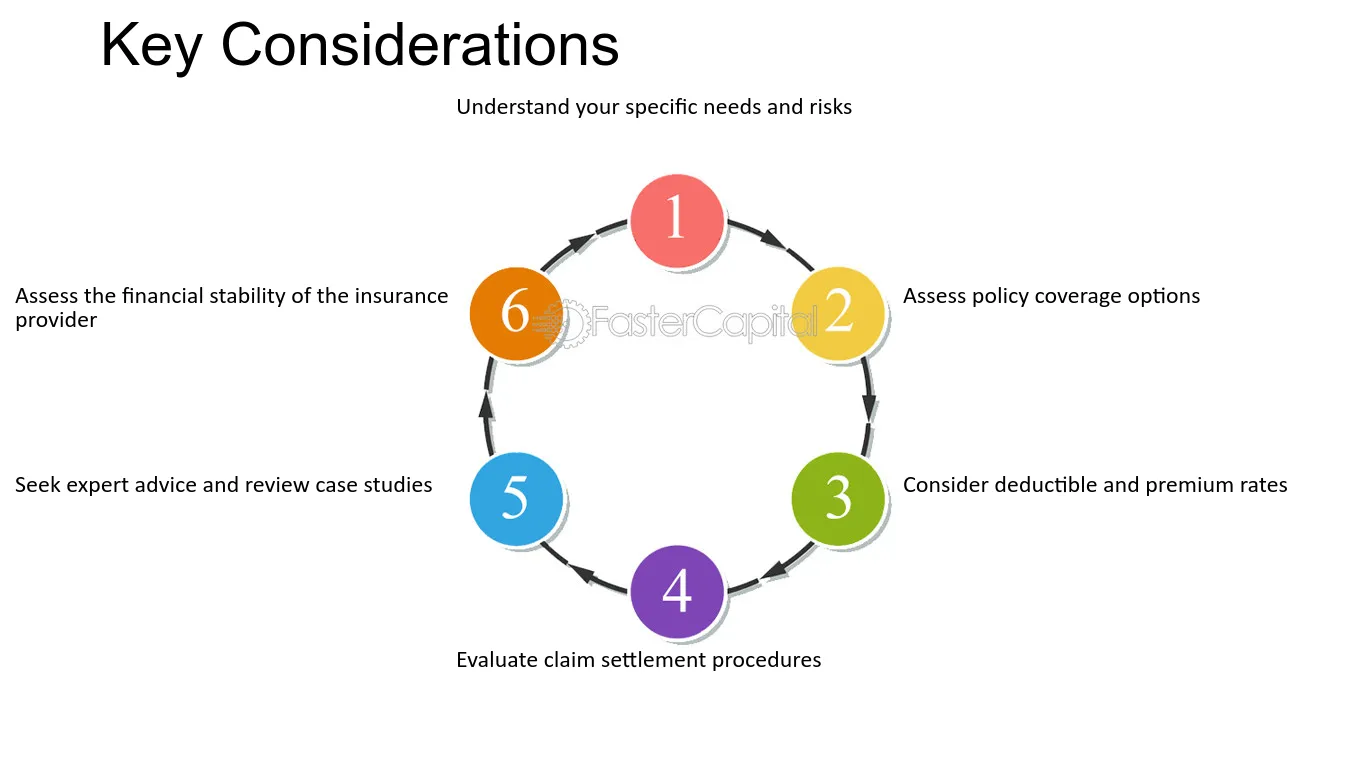 Key Considerations

Understand your specific needs and risks

1

Assess the financial stability of the insurance provider

6

2

Assess policy coverage options

Seek expert advice and review case studies

5

3

Consider deductible and premium rates

4

Evaluate claim settlement procedures

FasterCapital